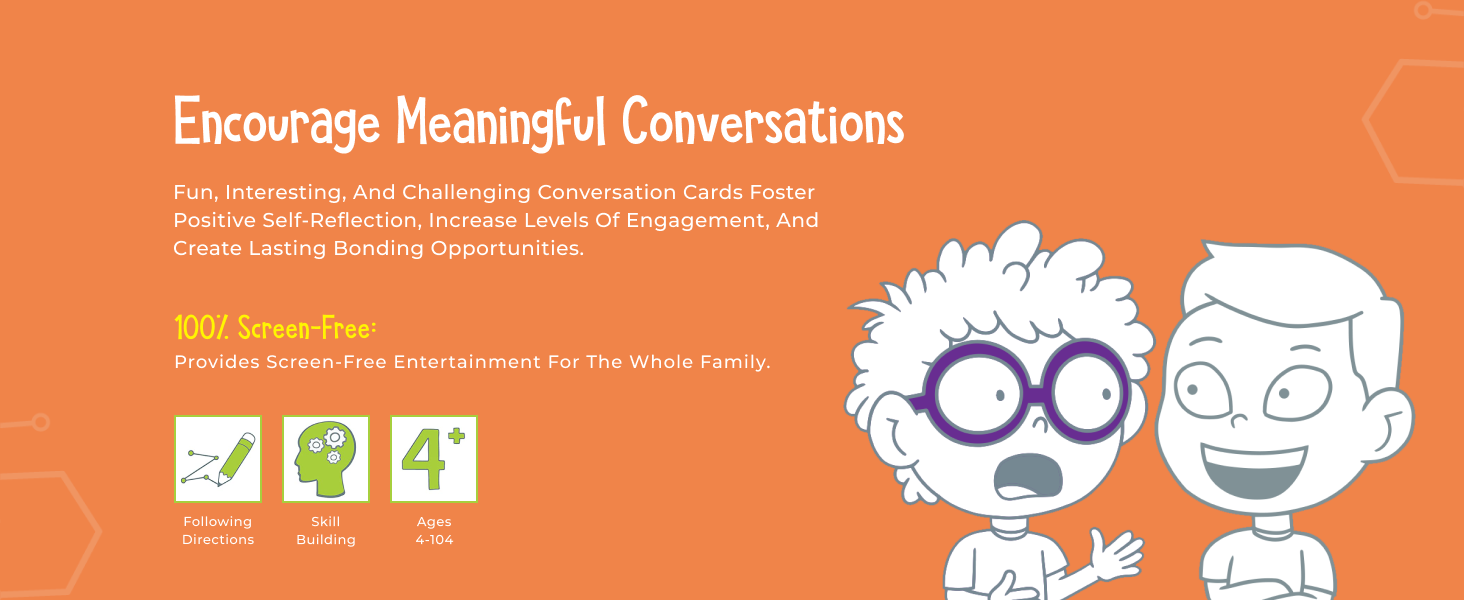 Encourage Meaningful Conversations

Fun, Interesting, And Challenging Conversation Cards Foster Positive Self-Reflection, Increase Levels Of Engagement, And Create Lasting Bonding Opportunities.

100% Screen-Free:
Provides Screen-Free Entertainment For The Whole Family.

4+

Following Directions

Skill Building

Ages 4-104